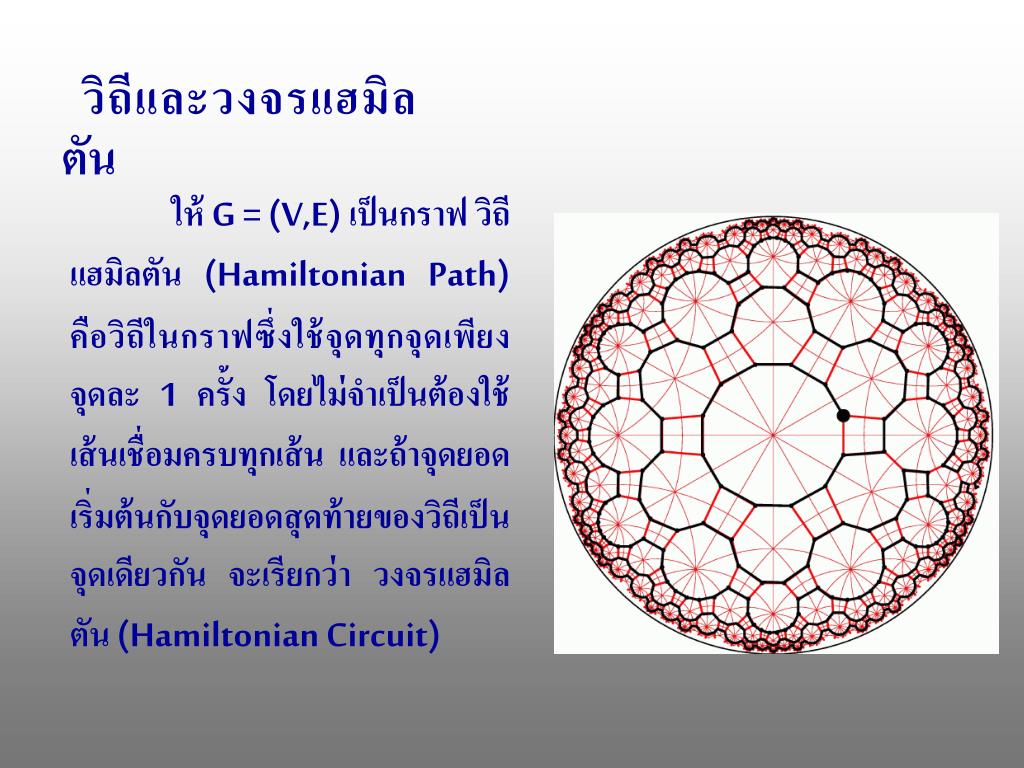 วิถีและวงจรแฮมิลตัน

ให้ G = (V,E) เป็นกราฟ วิถีแฮมิลตัน (Hamiltonian Path) คือวิถีในกราฟซึ่งใช้จุดทุกจุดเพียงจุดละ 1 ครั้ง โดยไม่จำเป็นต้องใช้เส้นเชื่อมครบทุกเส้น และถ้าจุดยอดเริ่มต้นกับจุดยอดสุดท้ายของวิถีเป็นจุดเดียวกัน จะเรียกว่า วงจรแฮมิลตัน (Hamiltonian Circuit)